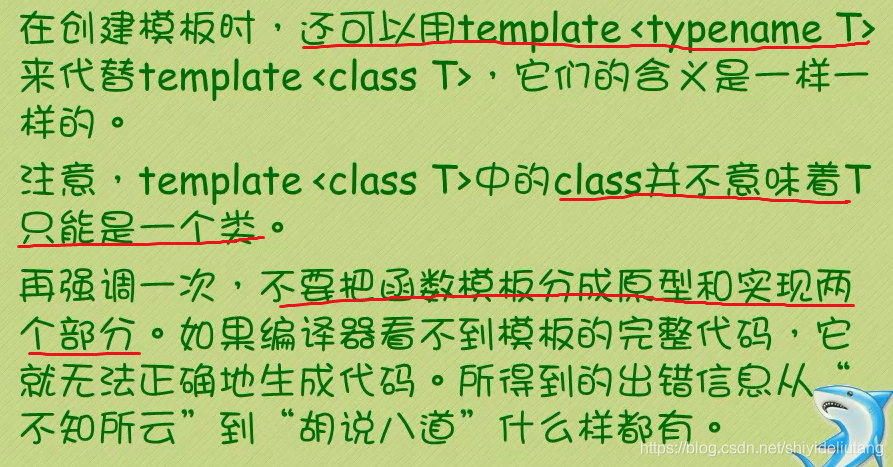 在创建模板时，还可以用template <typename T>来代替template <class T>，它们的含义是一样一样的。

注意，template <class T>中的class并不意味着T只能是一个类。

再强调一次，不要把函数模板分成原型和实现两个部分。如果编译器看不到模板的完整代码，它就无法正确地生成代码。所得到的出错信息从“不知所云”到“胡说八道”什么样都有。

https://blog.csdn.net/shiyideliutang